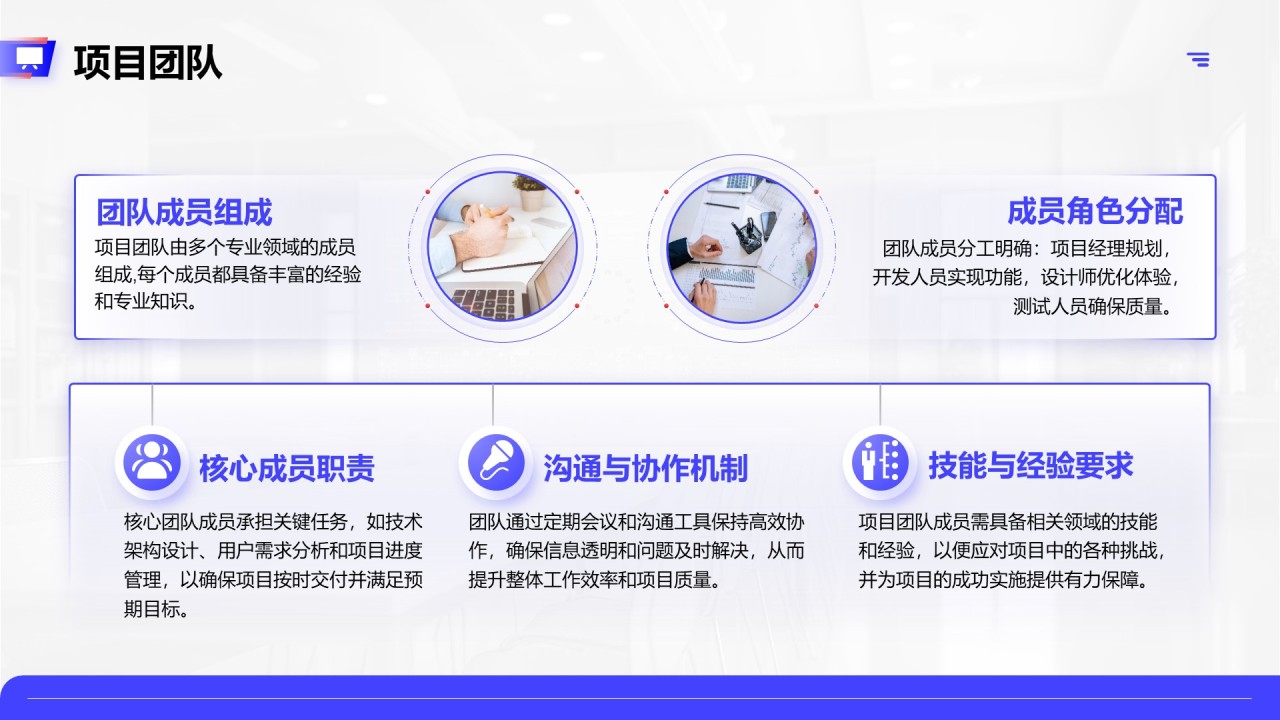 项目团队

团队成员组成
项目团队由多个专业领域的成员组成,每个成员都具备丰富的经验和专业知识。

成员角色分配
团队成员分工明确：项目经理规划，开发人员实现功能，设计师优化体验，测试人员确保质量。

核心成员职责
核心团队成员承担关键任务，如技术架构设计、用户需求分析和项目进度管理，以确保项目按时交付并满足预期目标。

沟通与协作机制
团队通过定期会议和沟通工具保持高效协作，确保信息透明和问题及时解决，从而提升整体工作效率和项目质量。

技能与经验要求
项目团队成员需具备相关领域的技能和经验，以便应对项目中的各种挑战，并为项目的成功实施提供有力保障。